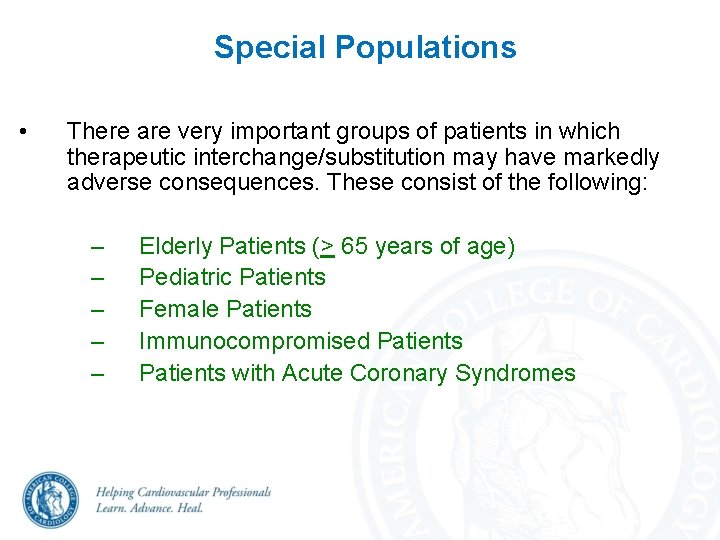 Special Populations

• There are very important groups of patients in which therapeutic interchange/substitution may have markedly adverse consequences. These consist of the following:

– Elderly Patients ($\geq$ 65 years of age)
– Pediatric Patients
– Female Patients
– Immunocompromised Patients
– Patients with Acute Coronary Syndromes

AMERICAN COLLEGE OF CARDIOLOGY

Helping Cardiovascular Professionals
Learn. Advance. Heal.

AMERICAN COLLEGE OF CARDIOLOGY